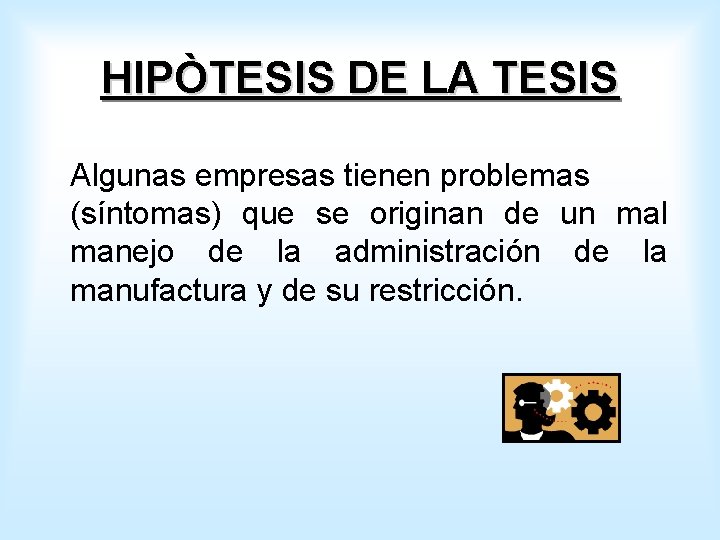 HIPÒTESIS DE LA TESIS

Algunas empresas tienen problemas (síntomas) que se originan de un mal manejo de la administración de la manufactura y de su restricción.